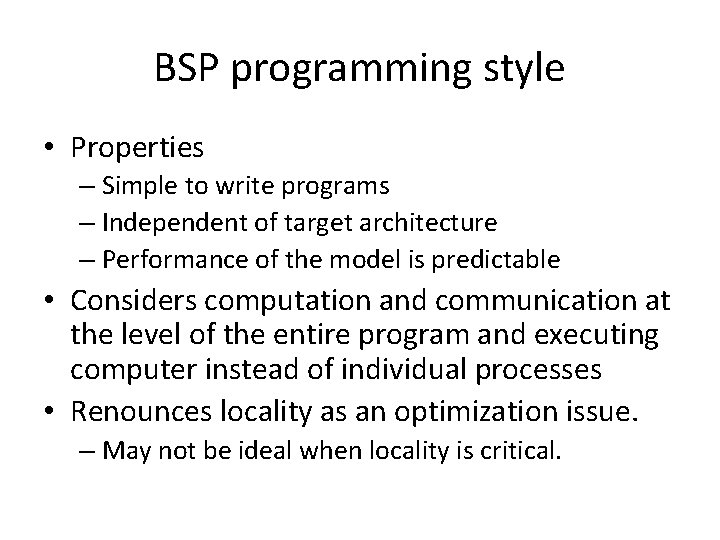 BSP programming style

• Properties
– Simple to write programs
– Independent of target architecture
– Performance of the model is predictable
• Considers computation and communication at the level of the entire program and executing computer instead of individual processes
• Renounces locality as an optimization issue.
– May not be ideal when locality is critical.